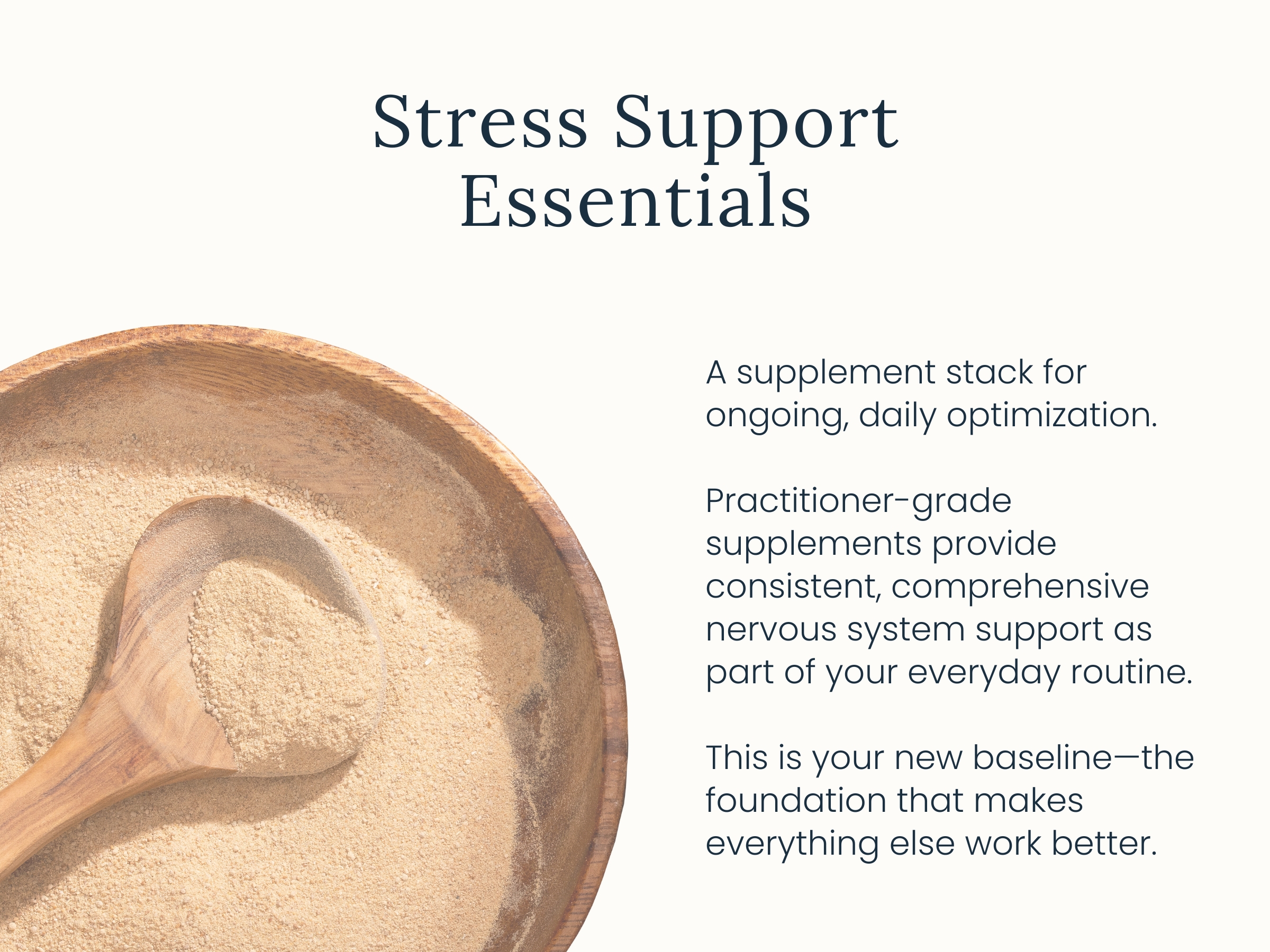 Stress Support Essentials

A supplement stack for ongoing, daily optimization.

Practitioner-grade supplements provide consistent, comprehensive nervous system support as part of your everyday routine.

This is your new baseline—the foundation that makes everything else work better.